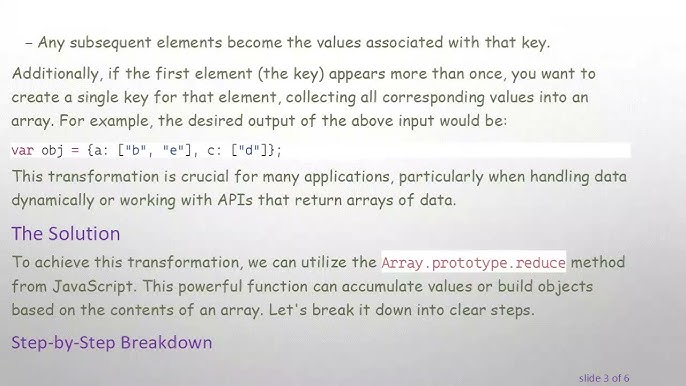 – Any subsequent elements become the values associated with that key.

Additionally, if the first element (the key) appears more than once, you want to create a single key for that element, collecting all corresponding values into an array. For example, the desired output of the above input would be:

var obj = {a: ["b", "e"], c: ["d"]};

This transformation is crucial for many applications, particularly when handling data dynamically or working with APIs that return arrays of data.

The Solution

To achieve this transformation, we can utilize the Array.prototype.reduce method from JavaScript. This powerful function can accumulate values or build objects based on the contents of an array. Let's break it down into clear steps.

Step-by-Step Breakdown

slide 3 of 6